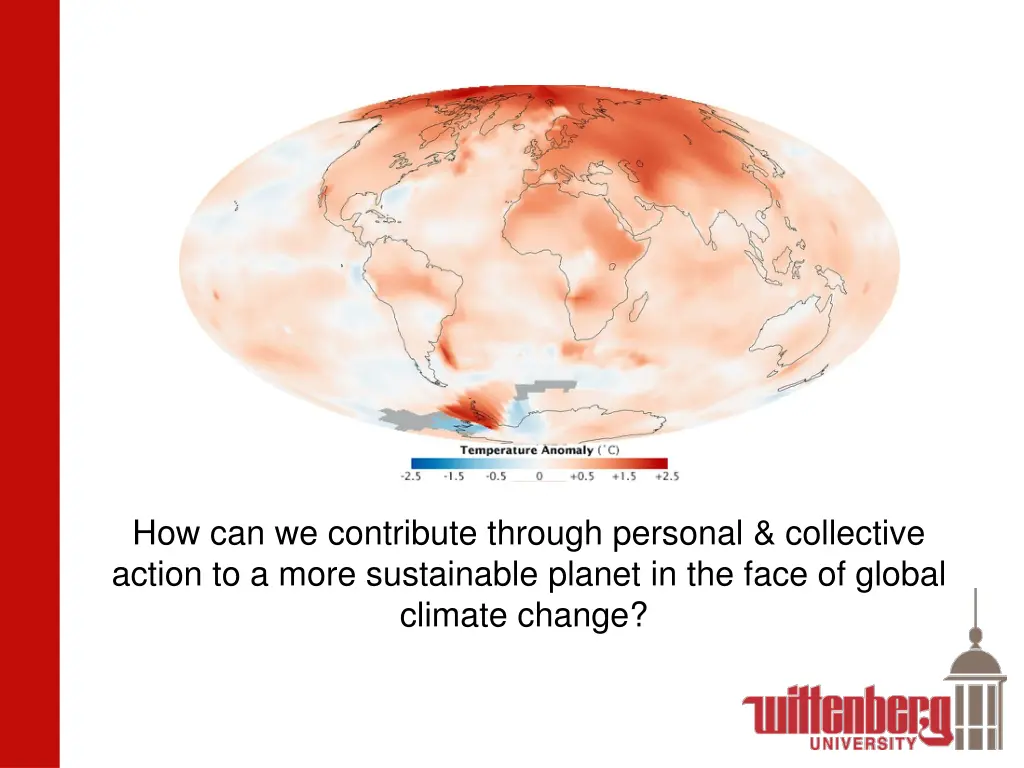 Temperature Anomaly (°C)

-2.5 -1.5 -0.5 0 +0.5 +1.5 +2.5

How can we contribute through personal & collective action to a more sustainable planet in the face of global climate change?

wittenberg
UNIVERSITY